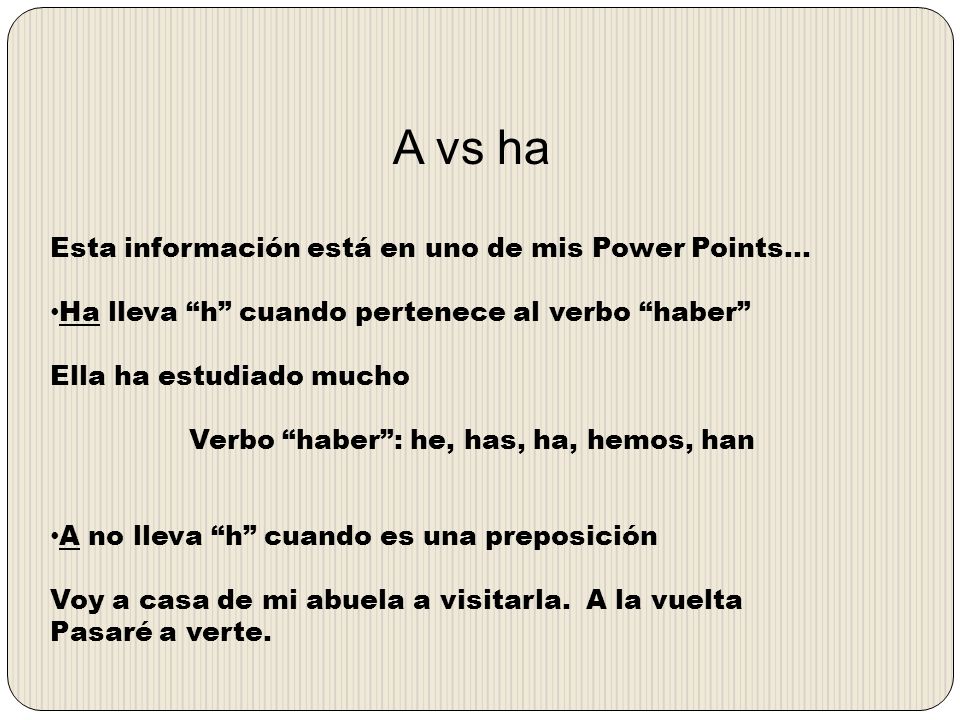 A vs ha

Esta información está en uno de mis Power Points…

•Ha lleva “h” cuando pertenece al verbo “haber”

Ella ha estudiado mucho

Verbo “haber”: he, has, ha, hemos, han

•A no lleva “h” cuando es una preposición

Voy a casa de mi abuela a visitarla. A la vuelta Pasaré a verte.